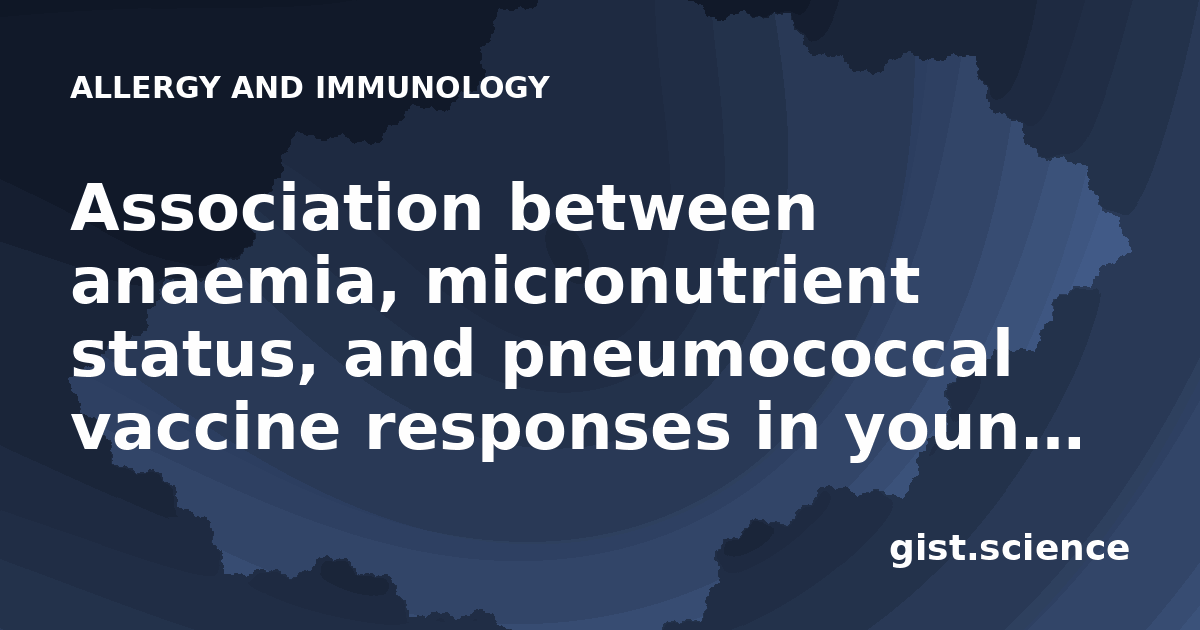 ALLERGY AND IMMUNOLOGY

Association between anaemia, micronutrient status, and pneumococcal vaccine responses in youn...

gist.science